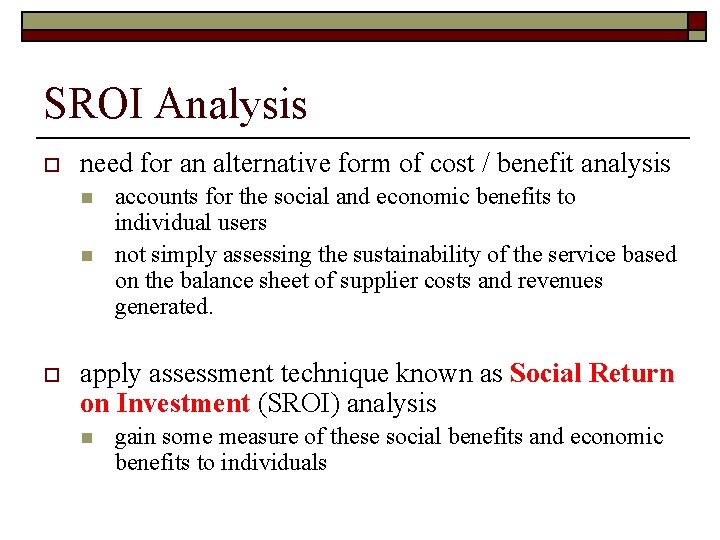 SROI Analysis

need for an alternative form of cost / benefit analysis

accounts for the social and economic benefits to individual users

not simply assessing the sustainability of the service based on the balance sheet of supplier costs and revenues generated.

apply assessment technique known as Social Return on Investment (SROI) analysis

gain some measure of these social benefits and economic benefits to individuals